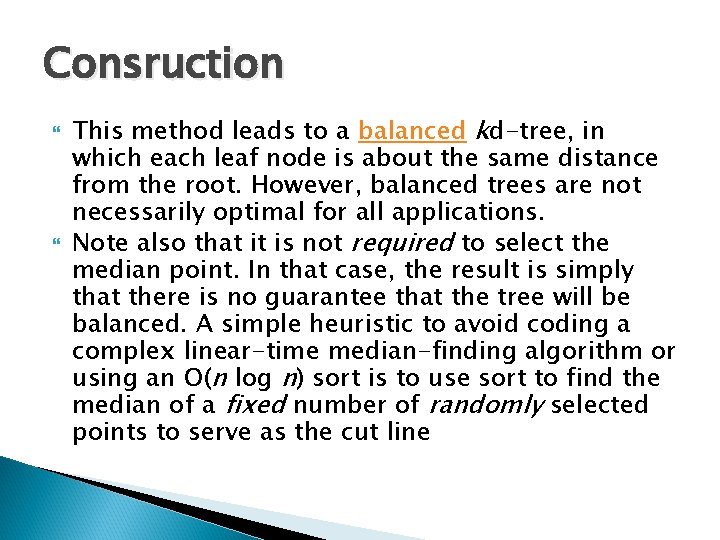 Consruction

This method leads to a balanced kd-tree, in which each leaf node is about the same distance from the root. However, balanced trees are not necessarily optimal for all applications.

Note also that it is not required to select the median point. In that case, the result is simply that there is no guarantee that the tree will be balanced. A simple heuristic to avoid coding a complex linear-time median-finding algorithm or using an O(n log n) sort is to use sort to find the median of a fixed number of randomly selected points to serve as the cut line